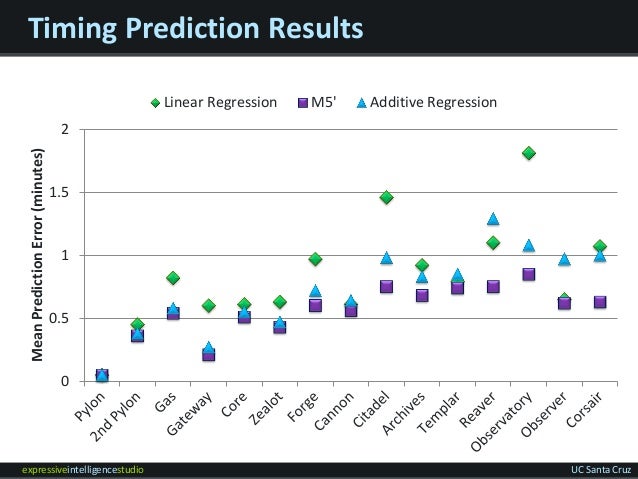 Timing Prediction Results

Linear Regression
M5'
Additive Regression

Mean Prediction Error (minutes)

2
1.5
1
0.5
0

Pylon
2nd Pylon
Gas
Gateway
Core
Zealot
Forge
Cannon
Citadel
Archives
Templar
Reaver
Observatory
Observer
Corsair

expressiveintelligencestudio
UC Santa Cruz